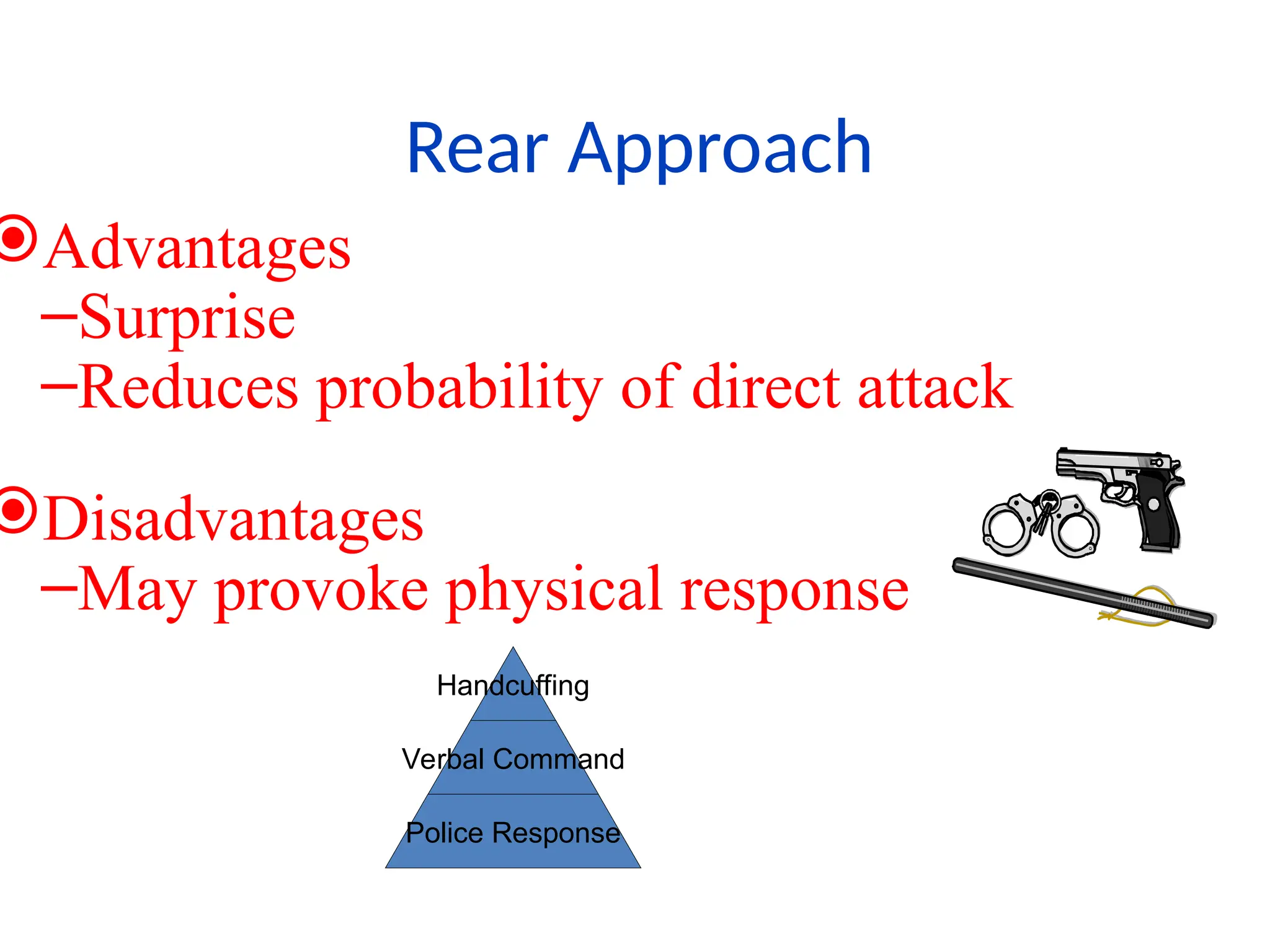 Rear Approach

Advantages
–Surprise
–Reduces probability of direct attack

Disadvantages
–May provoke physical response

Handcuffing
Verbal Command
Police Response